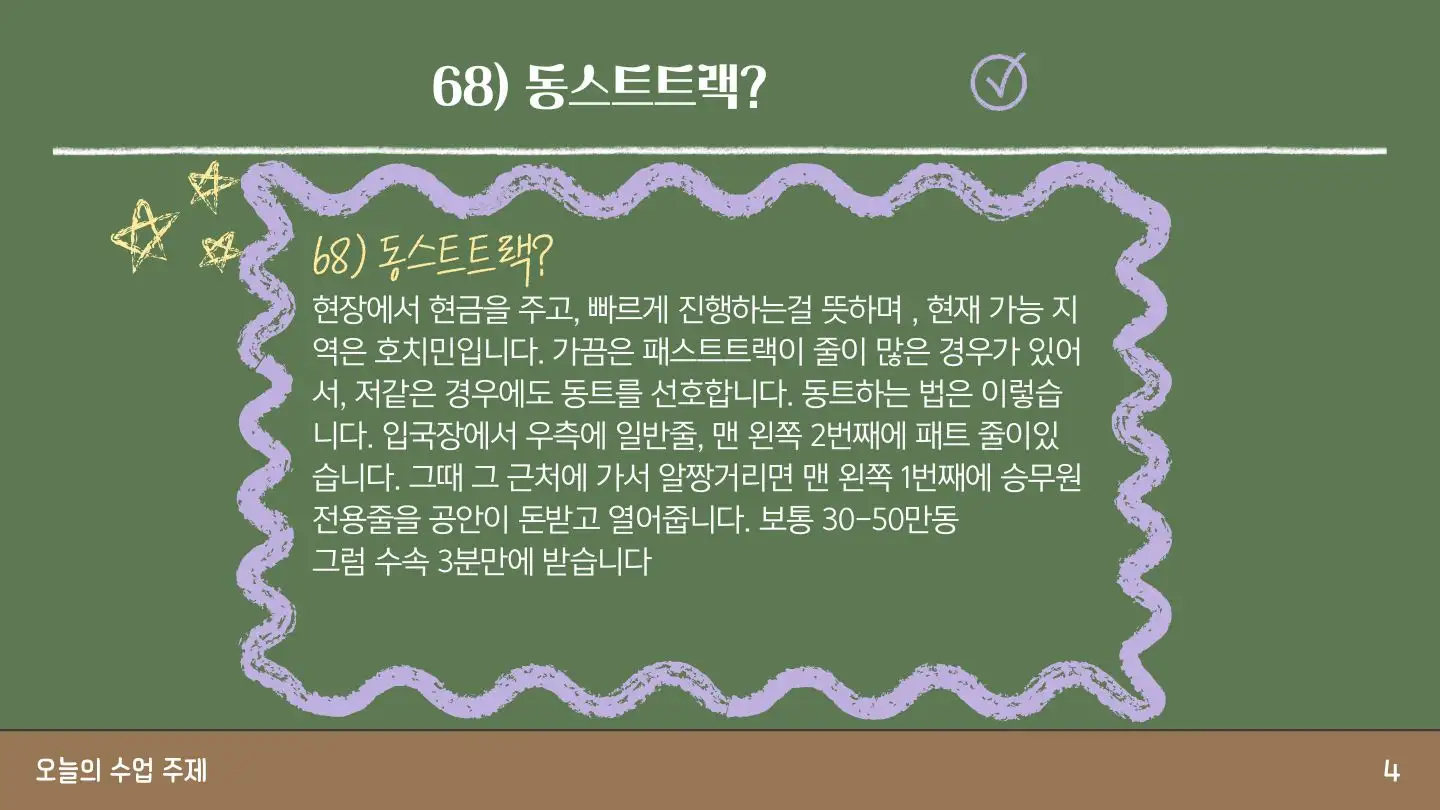 68) 동스트트랙?

68) 동스트트랙?

현장에서 현금을 주고, 빠르게 진행하는걸 뜻하며 , 현재 가능 지역은 호치민입니다. 가끔은 패스트트랙이 줄이 많은 경우가 있어서, 저같은 경우에도 동트를 선호합니다. 동트하는 법은 이렇습니다. 입국장에서 우측에 일반줄, 맨 왼쪽 2번째에 패트 줄이있습니다. 그때 그 근처에 가서 알짱거리면 맨 왼쪽 1번째에 승무원 전용줄을 공안이 돈받고 열어줍니다. 보통 30-50만동
그럼 수속 3분만에 받습니다

오늘의 수업 주제

4